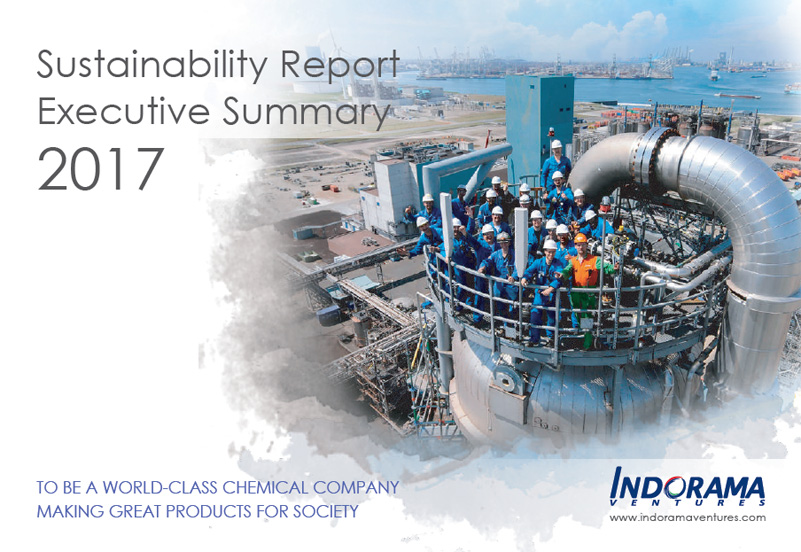 Sustainability Report
Executive Summary
2017

TO BE A WORLD-CLASS CHEMICAL COMPANY
MAKING GREAT PRODUCTS FOR SOCIETY

INDORAMA
VENTURES
www.indoramaventures.com